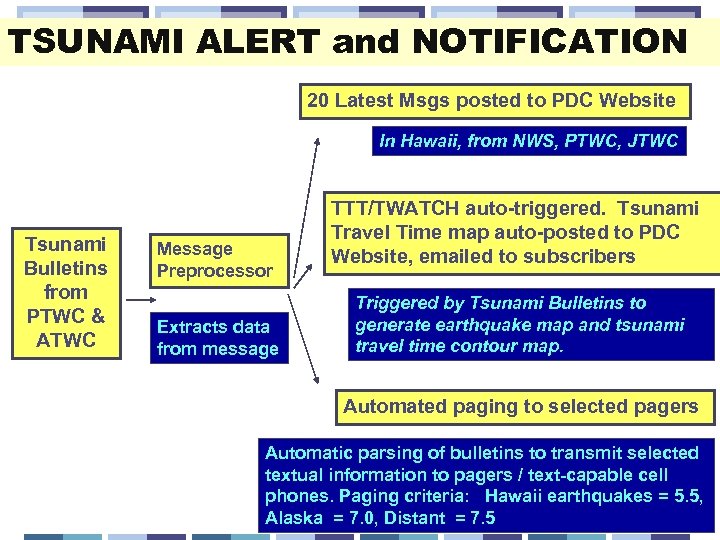 TSUNAMI ALERT and NOTIFICATION

Tsunami Bulletins from PTWC & ATWC

Message Preprocessor

Extracts data from message

20 Latest Msgs posted to PDC Website

In Hawaii, from NWS, PTWC, JTWC

TTT/TWATCH auto-triggered. Tsunami Travel Time map auto-posted to PDC Website, emailed to subscribers

Triggered by Tsunami Bulletins to generate earthquake map and tsunami travel time contour map.

Automated paging to selected pagers

Automatic parsing of bulletins to transmit selected textual information to pagers / text-capable cell phones. Paging criteria: Hawaii earthquakes = 5.5, Alaska = 7.0, Distant = 7.5